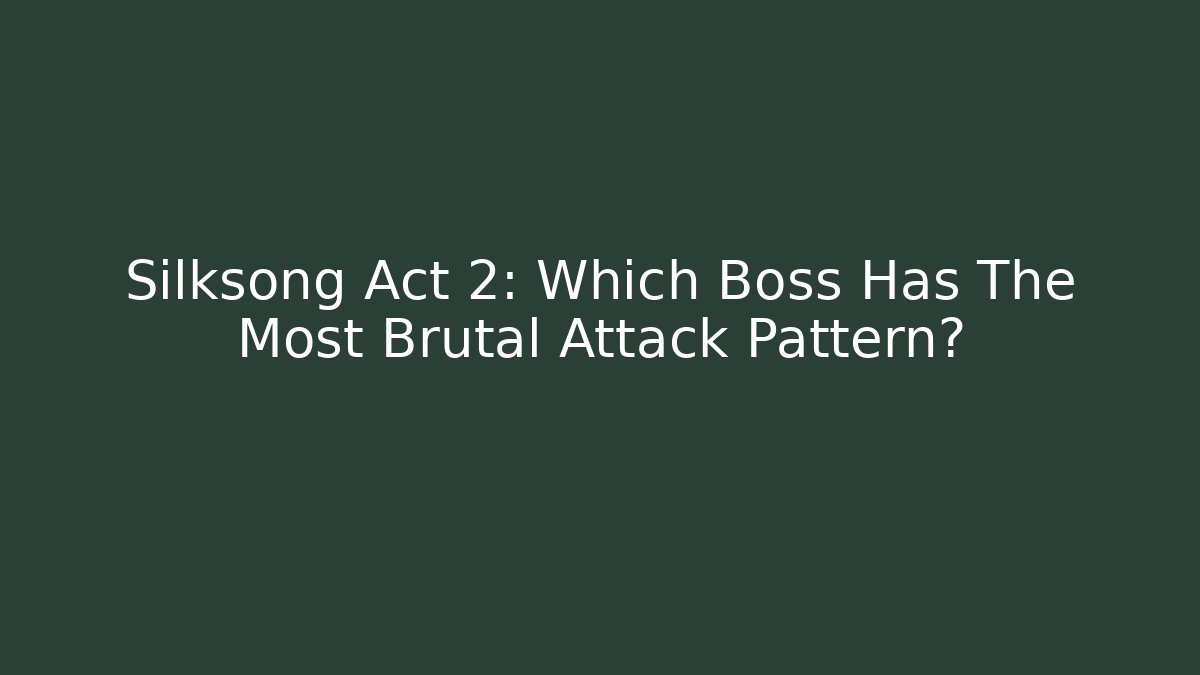 Silksong Act 2: Which Boss Has The Most Brutal Attack Pattern?